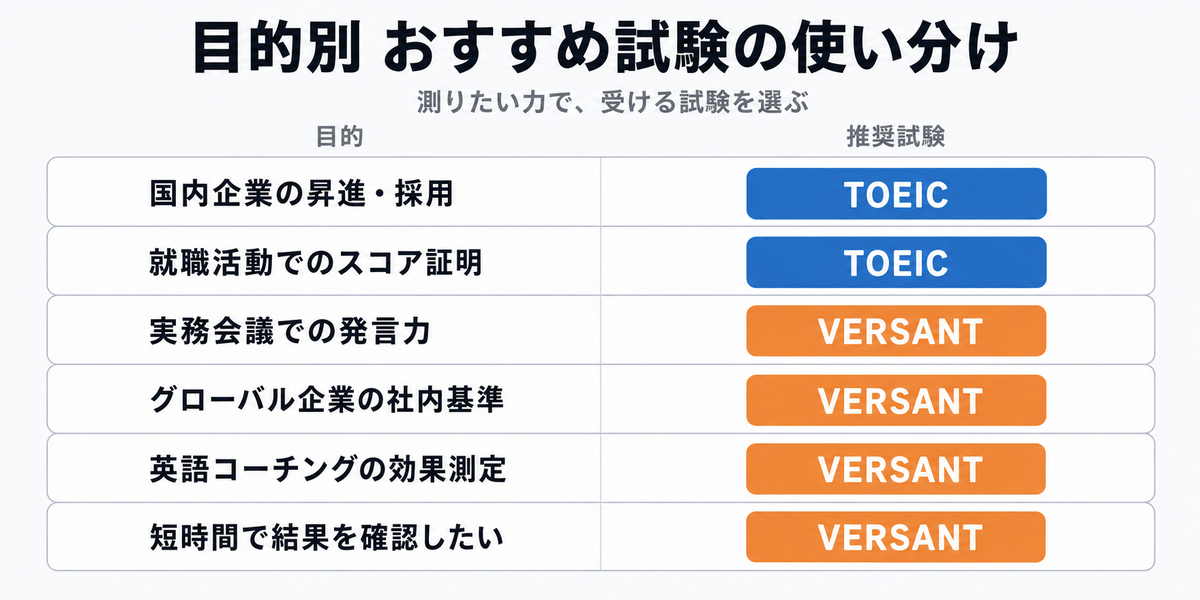 目的別 おすすめ試験の使い分け

測りたい力で、受ける試験を選ぶ

| 目的 | 推奨試験 |
|---|---|
| 国内企業の昇進・採用 | TOEIC |
| 就職活動でのスコア証明 | TOEIC |
| 実務会議での発言力 | VERSANT |
| グローバル企業の社内基準 | VERSANT |
| 英語コーチングの効果測定 | VERSANT |
| 短時間で結果を確認したい | VERSANT |